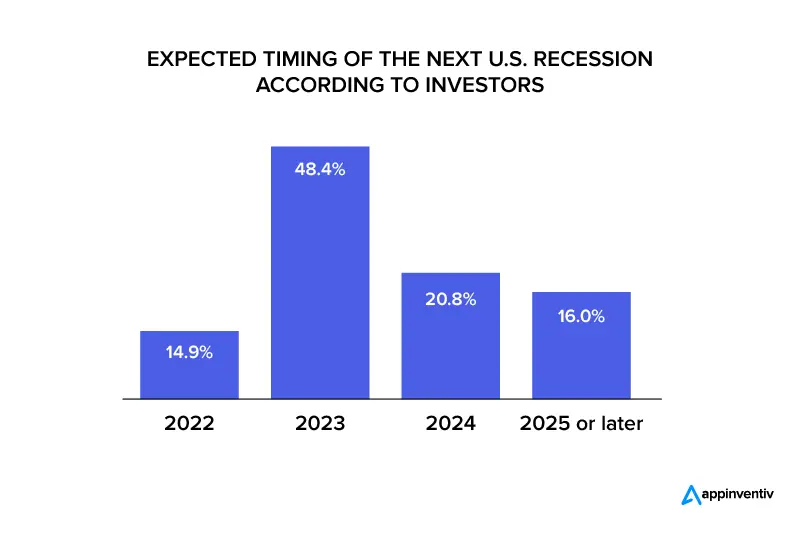 EXPECTED TIMING OF THE NEXT U.S. RECESSION ACCORDING TO INVESTORS

14.9%
48.4%
20.8%
16.0%

2022
2023
2024
2025 or later

appinventiv